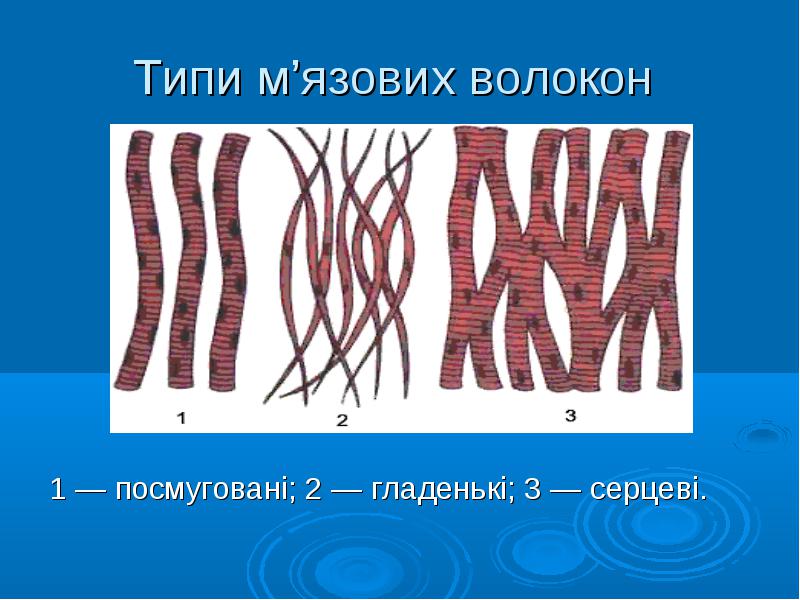 Типи м’язових волокон

1

2

3

1 — посмуговані; 2 — гладенькі; 3 — серцеві.